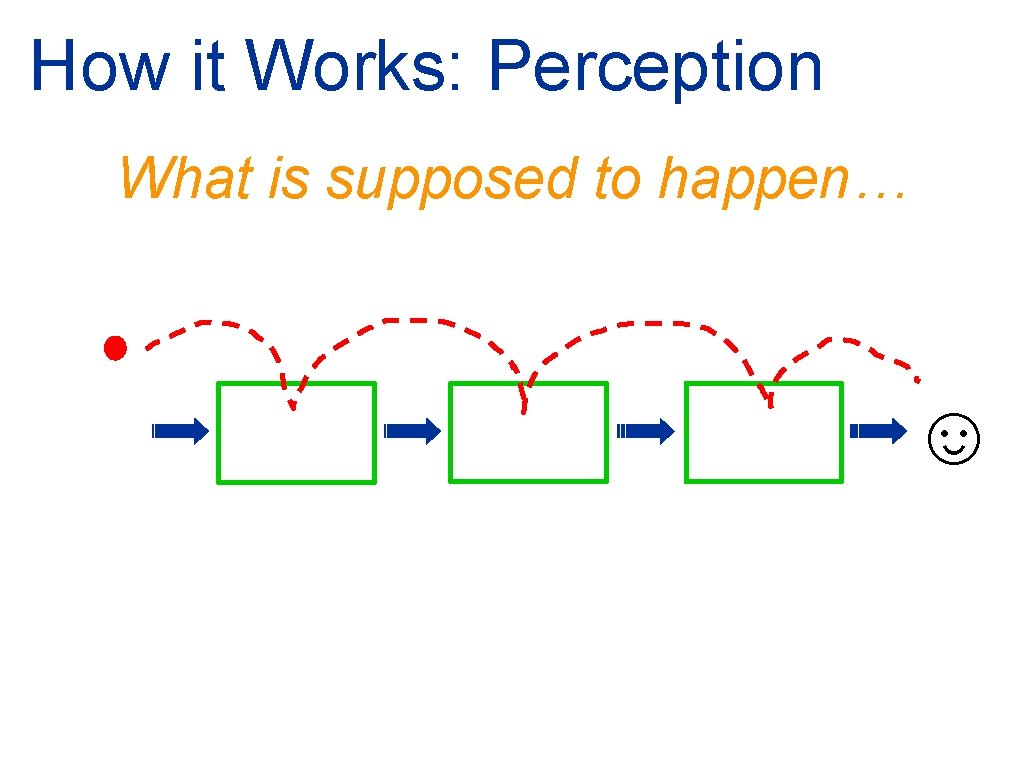 How it Works: Perception

What is supposed to happen…

☺